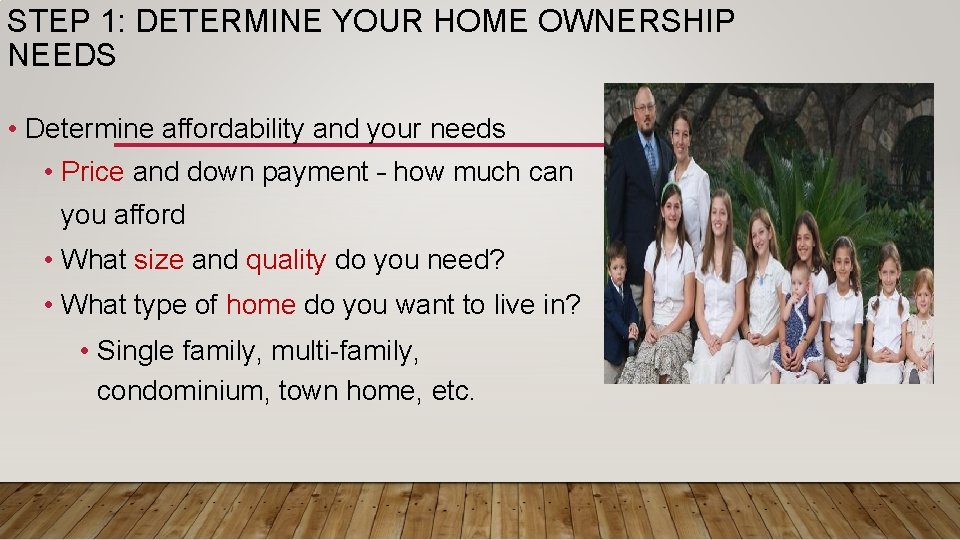 STEP 1: DETERMINE YOUR HOME OWNERSHIP NEEDS

• Determine affordability and your needs
  • Price and down payment – how much can you afford
  • What size and quality do you need?
  • What type of home do you want to live in?
    • Single family, multi-family, condominium, town home, etc.